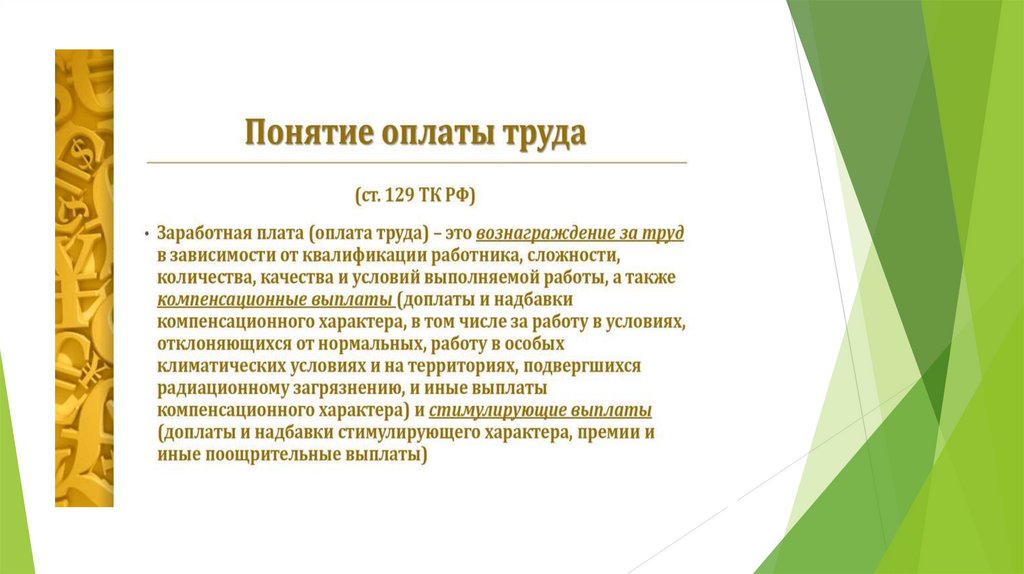 Понятие оплаты труда

(ст. 129 ТК РФ)

• Заработная плата (оплата труда) – это вознаграждение за труд в зависимости от квалификации работника, сложности, количества, качества и условий выполняемой работы, а также компенсационные выплаты (доплаты и надбавки компенсационного характера, в том числе за работу в условиях, отклоняющихся от нормальных, работу в особых климатических условиях и на территориях, подвергшихся радиационному загрязнению, и иные выплаты компенсационного характера) и стимулирующие выплаты (доплаты и надбавки стимулирующего характера, премии и иные поощрительные выплаты)